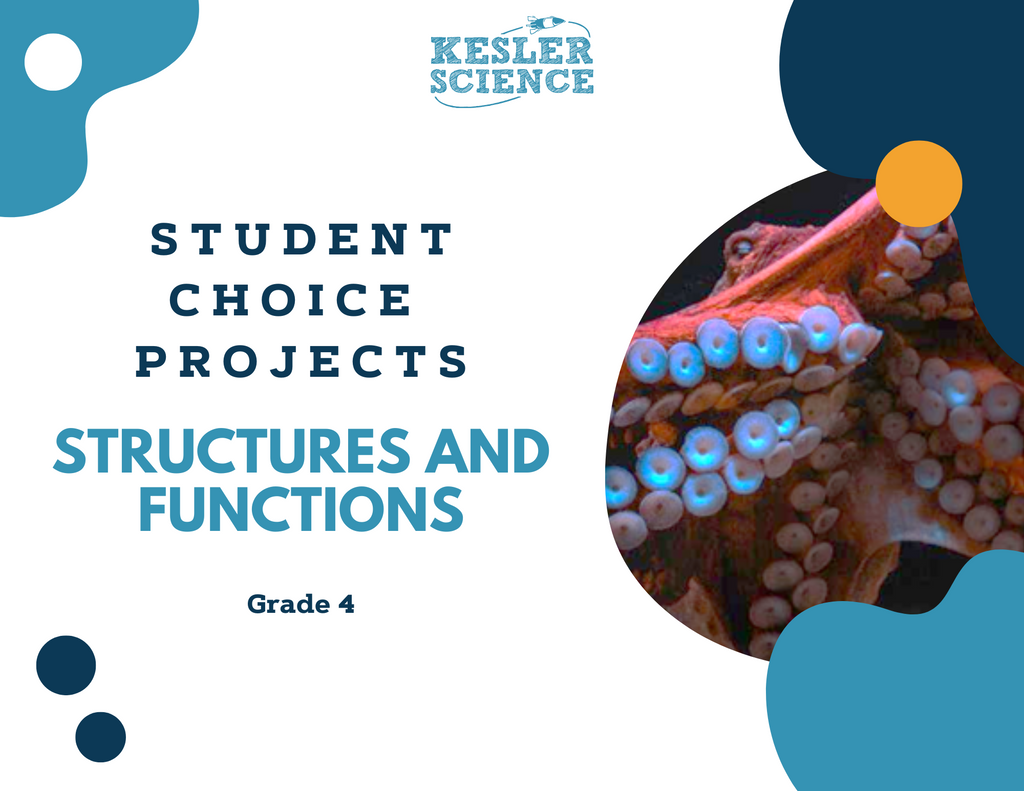 KESLER SCIENCE

STUDENT CHOICE PROJECTS

STRUCTURES AND FUNCTIONS

Grade 4